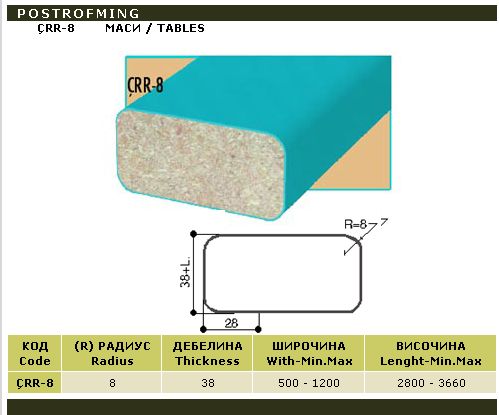 POSTROFMING

ÇRR-8 МАСИ / TABLES

ÇRR-8

R=8

38+L.

28

| КОД Code | (R) РАДИУС Radius | ДЕБЕЛИНА Thickness | ШИРОЧИНА With-Min.Max | ВИСОЧИНА Lenght-Min.Max |
|---|---|---|---|---|
| ÇRR-8 | 8 | 38 | 500 - 1200 | 2800 - 3660 |